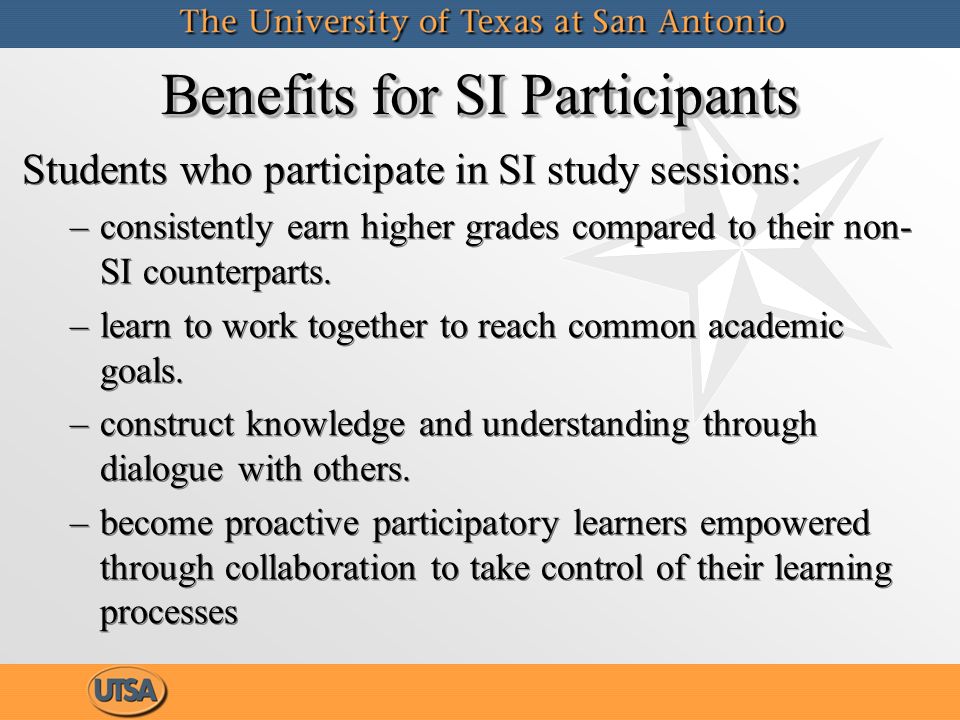 The University of Texas at San Antonio

Benefits for SI Participants

Students who participate in SI study sessions:

– consistently earn higher grades compared to their non-SI counterparts.

– learn to work together to reach common academic goals.

– construct knowledge and understanding through dialogue with others.

– become proactive participatory learners empowered through collaboration to take control of their learning processes

UTSA